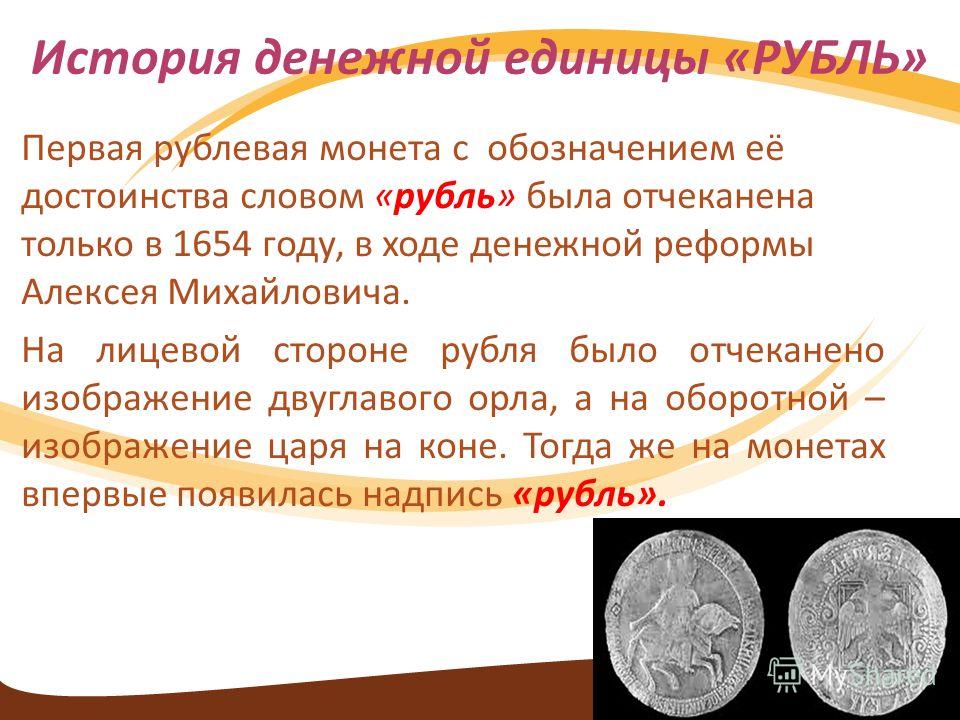 История денежной единицы «РУБЛЬ»

Первая рублевая монета с обозначением её достоинства словом «рубль» была отчеканена только в 1654 году, в ходе денежной реформы Алексея Михайловича.

На лицевой стороне рубля было отчеканено изображение двуглавого орла, а на оборотной – изображение царя на коне. Тогда же на монетах впервые появилась надпись «рубль».

MyShared